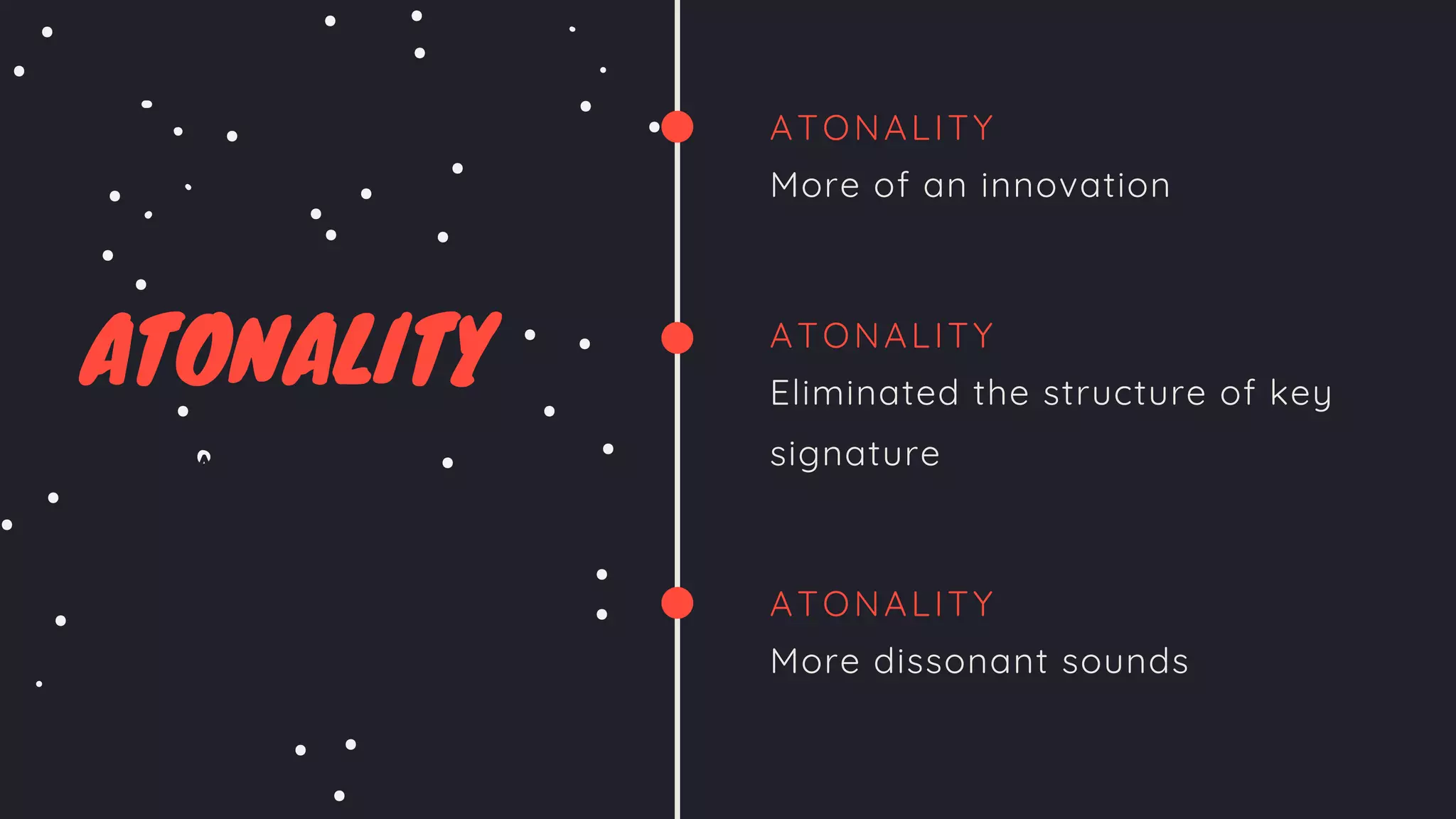 ATONALITY

ATONALITY

More of an innovation

ATONALITY

Eliminated the structure of key signature

ATONALITY

More dissonant sounds